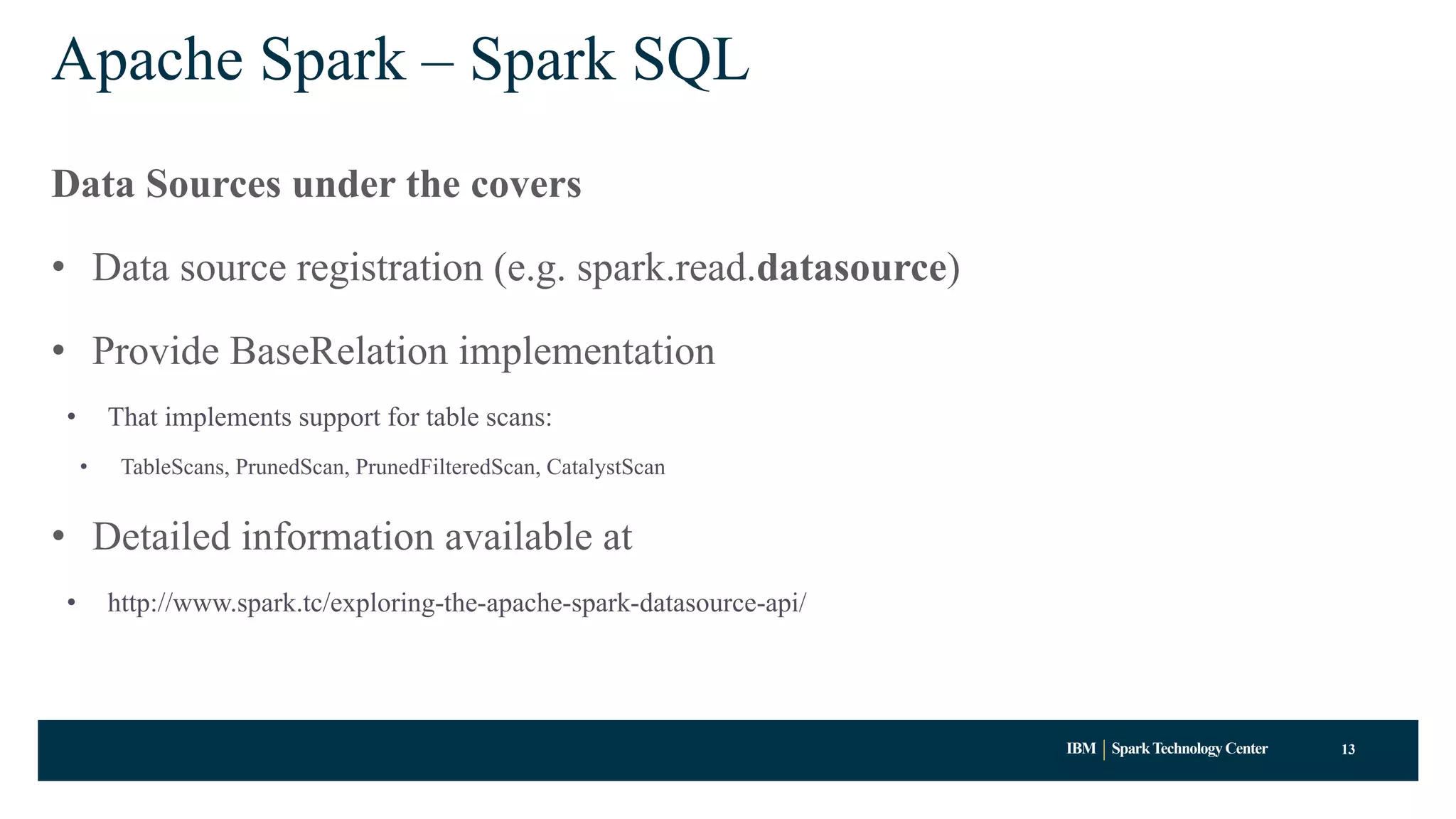 Apache Spark – Spark SQL

Data Sources under the covers

• Data source registration (e.g. spark.read.datasource)

• Provide BaseRelation implementation

• That implements support for table scans:

• TableScans, PrunedScan, PrunedFilteredScan, CatalystScan

• Detailed information available at

• http://www.spark.tc/exploring-the-apache-spark-datasource-api/

IBM | Spark Technology Center 13